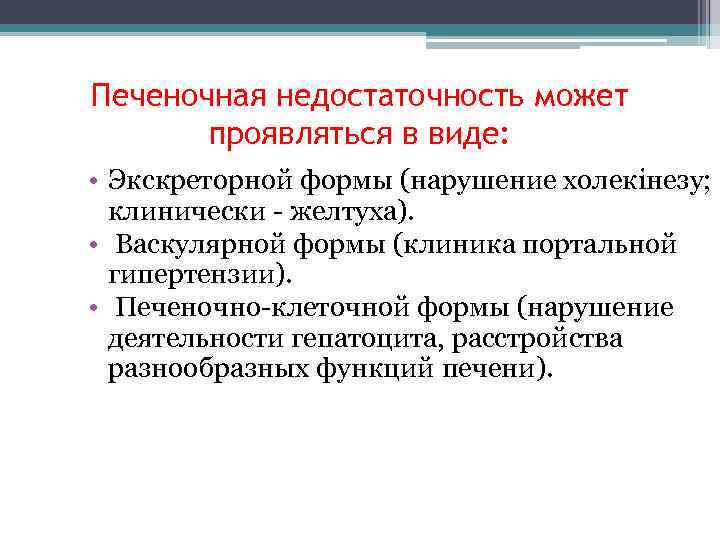 Печеночная недостаточность может проявляться в виде:

• Экскреторной формы (нарушение холекінезу; клинически - желтуха).
• Васкулярной формы (клиника портальной гипертензии).
• Печеночно-клеточной формы (нарушение деятельности гепатоцита, расстройства разнообразных функций печени).